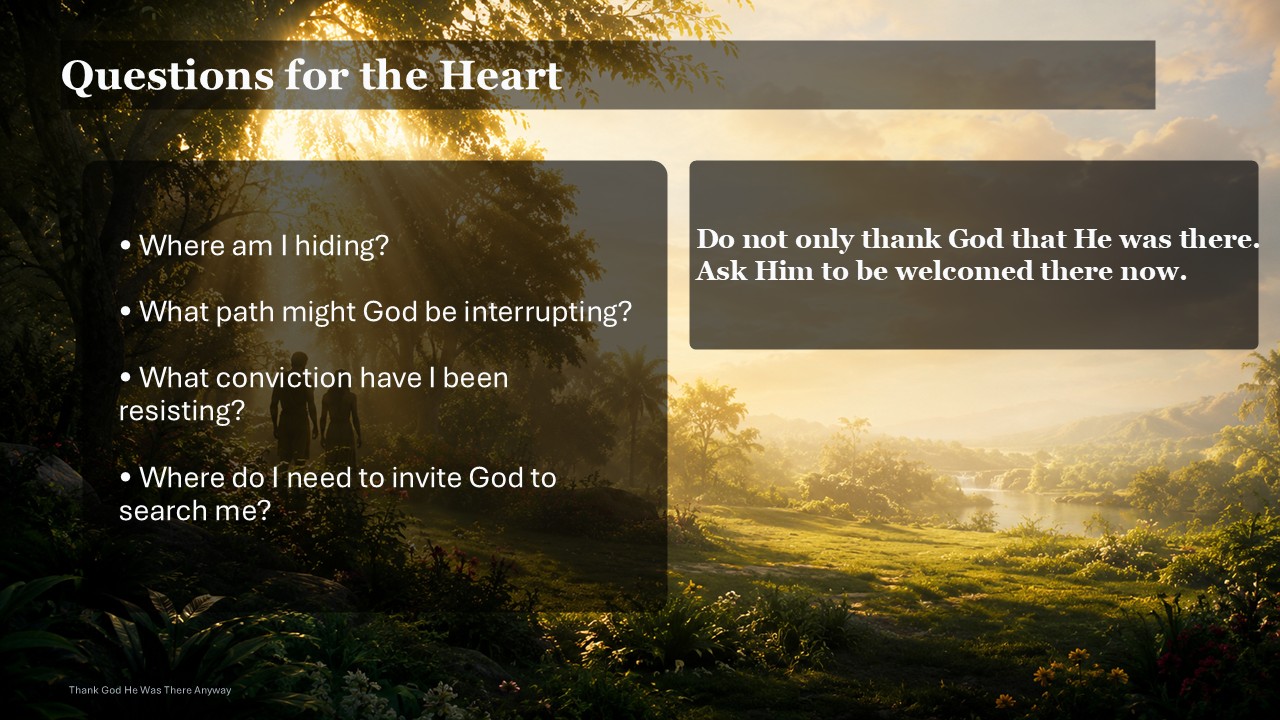 Questions for the Heart

• Where am I hiding?

• What path might God be interrupting?

• What conviction have I been resisting?

• Where do I need to invite God to search me?

Do not only thank God that He was there. Ask Him to be welcomed there now.

Thank God He Was There Anyway